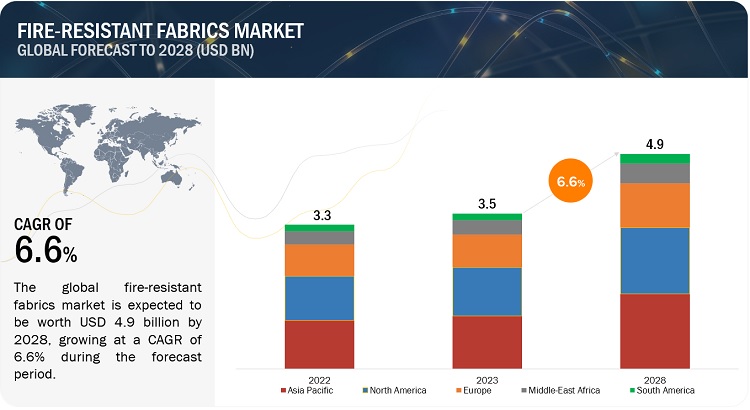 FIRE-RESISTANT FABRICS MARKET
GLOBAL FORECAST TO 2028 (USD BN)

CAGR OF
6.6%

The global fire-resistant fabrics market is expected to be worth USD 4.9 billion by 2028, growing at a CAGR of 6.6% during the forecast period.

3.3
3.5
6.6%
4.9

2022
2023
2028

Asia Pacific
North America
Europe
Middle-East Africa
South America